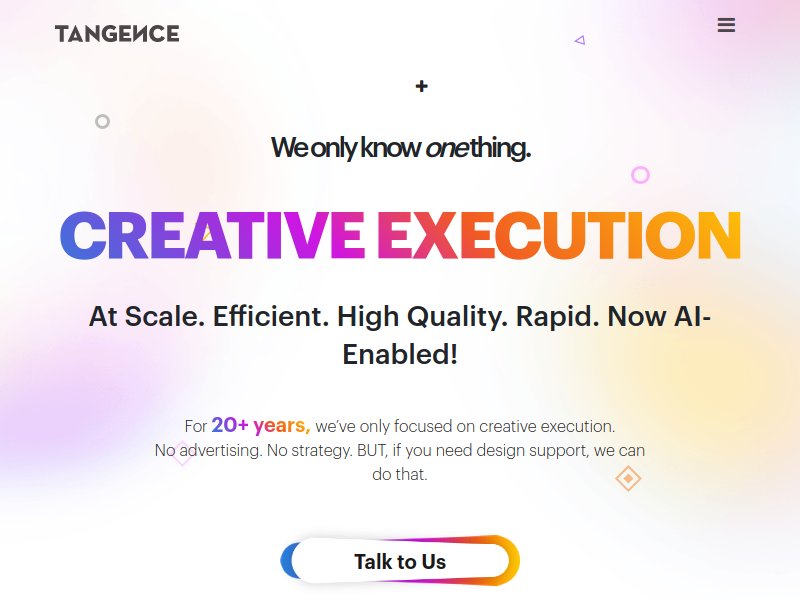 TANGENCE

We only know one thing.

CREATIVE EXECUTION

At Scale. Efficient. High Quality. Rapid. Now AI-Enabled!

For 20+ years, we've only focused on creative execution. No advertising. No strategy. BUT, if you need design support, we can do that.

Talk to Us